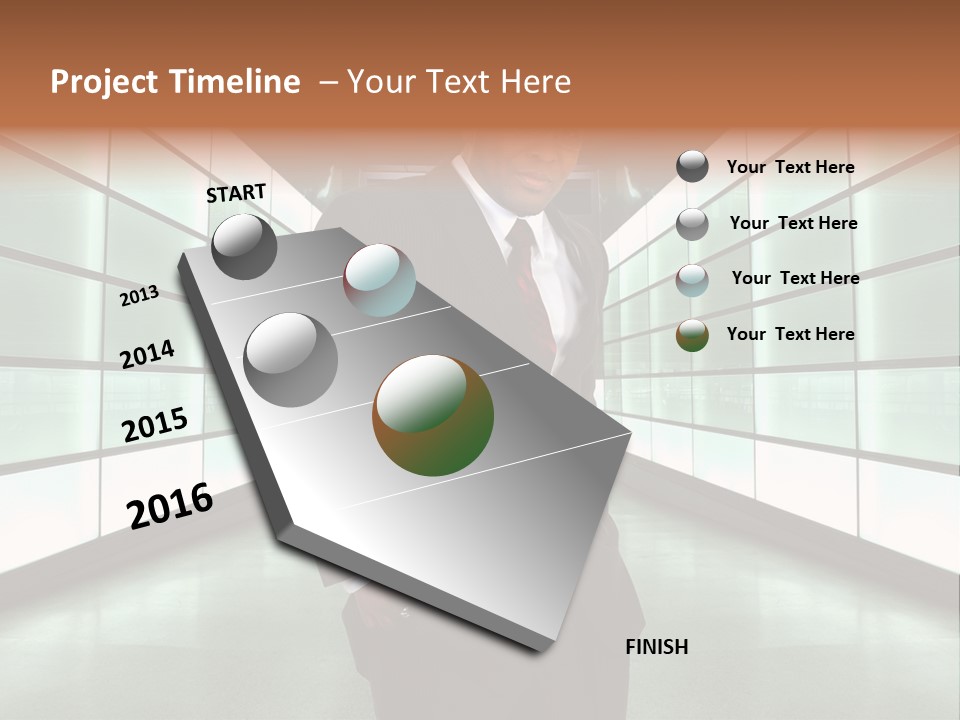 Project Timeline – Your Text Here

START

2013

2014

2015

2016

FINISH

Your Text Here

Your Text Here

Your Text Here

Your Text Here